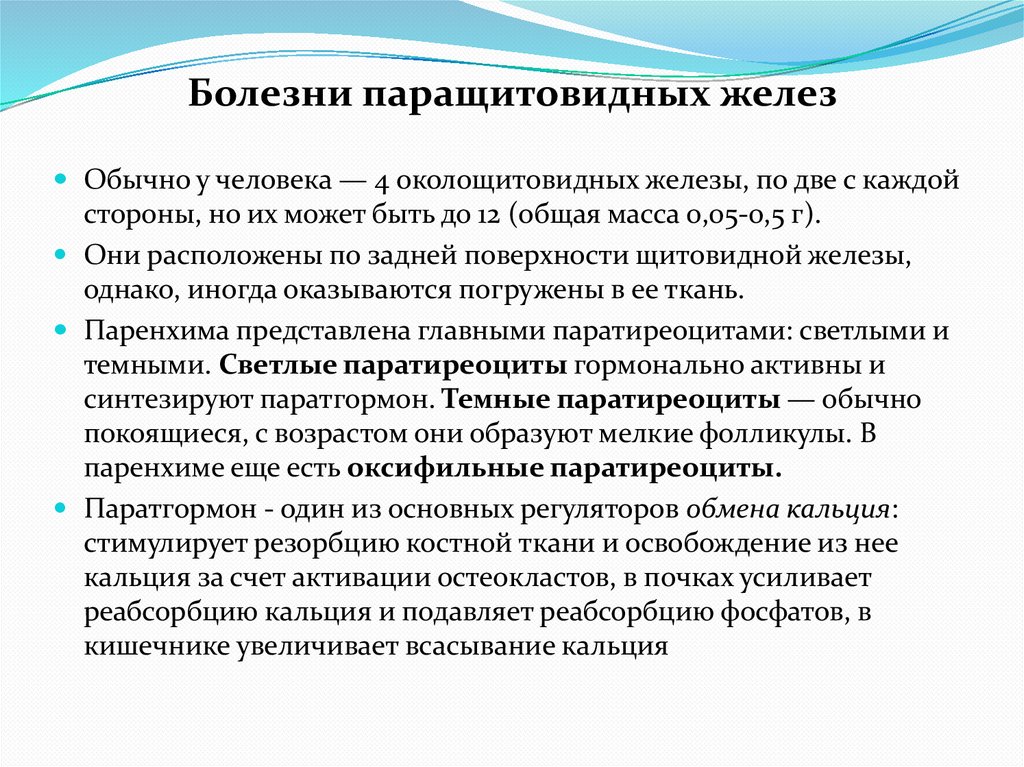 Болезни паращитовидных желез

Обычно у человека — 4 околощитовидных железы, по две с каждой стороны, но их может быть до 12 (общая масса 0,05-0,5 г).

Они расположены по задней поверхности щитовидной железы, однако, иногда оказываются погружены в ее ткань.

Паренхима представлена главными паратиреоцитами: светлыми и темными. Светлые паратиреоциты гормонально активны и синтезируют паратгормон. Темные паратиреоциты — обычно покоящиеся, с возрастом они образуют мелкие фолликулы. В паренхиме еще есть оксифильные паратиреоциты.

Паратгормон - один из основных регуляторов обмена кальция: стимулирует резорбцию костной ткани и освобождение из нее кальция за счет активации остеокластов, в почках усиливает реабсорбцию кальция и подавляет реабсорбцию фосфатов, в кишечнике увеличивает всасывание кальция